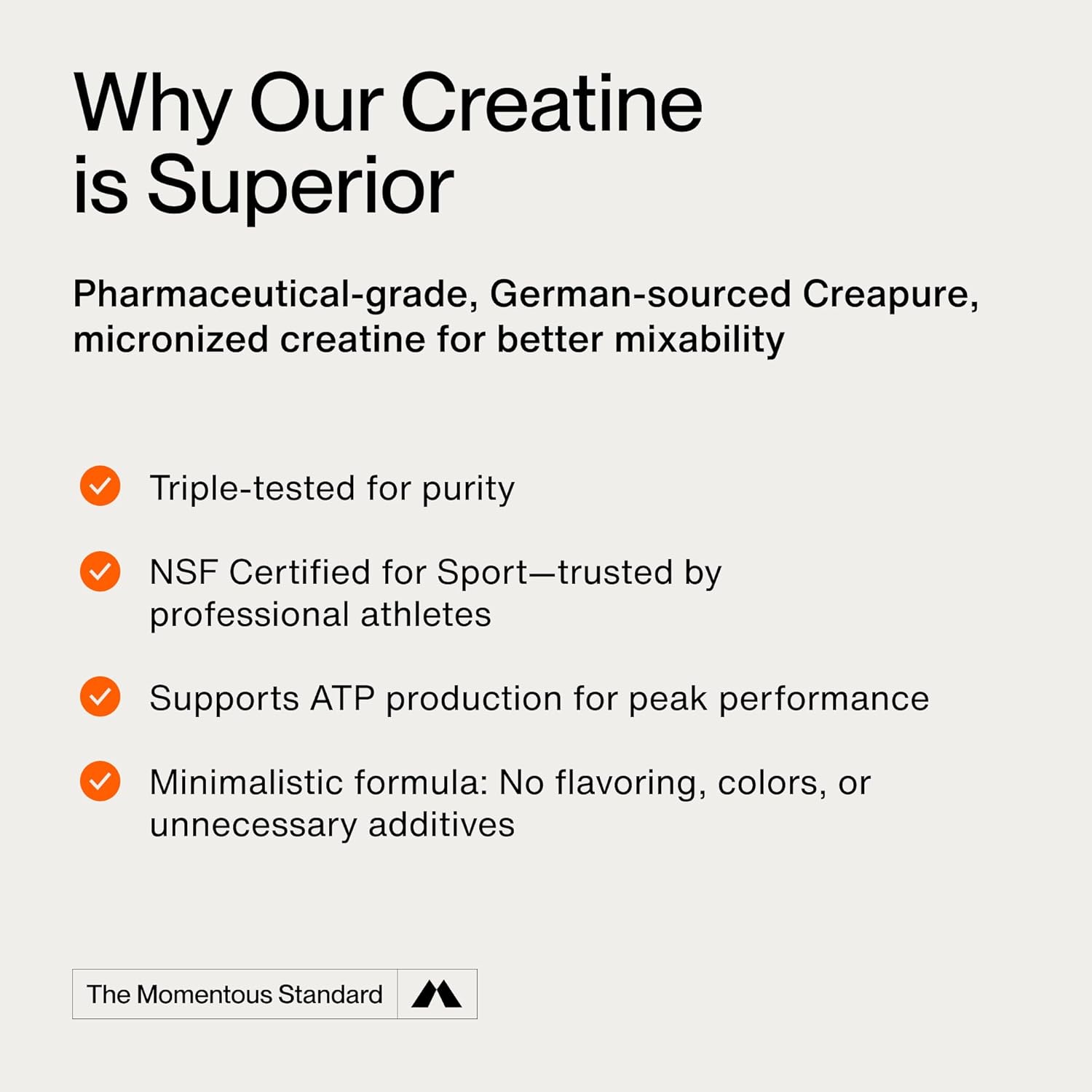 Why Our Creatine is Superior

Pharmaceutical-grade, German-sourced Creapure, micronized creatine for better mixability

Triple-tested for purity

NSF Certified for Sport—trusted by professional athletes

Supports ATP production for peak performance

Minimalistic formula: No flavoring, colors, or unnecessary additives

The Momentous Standard